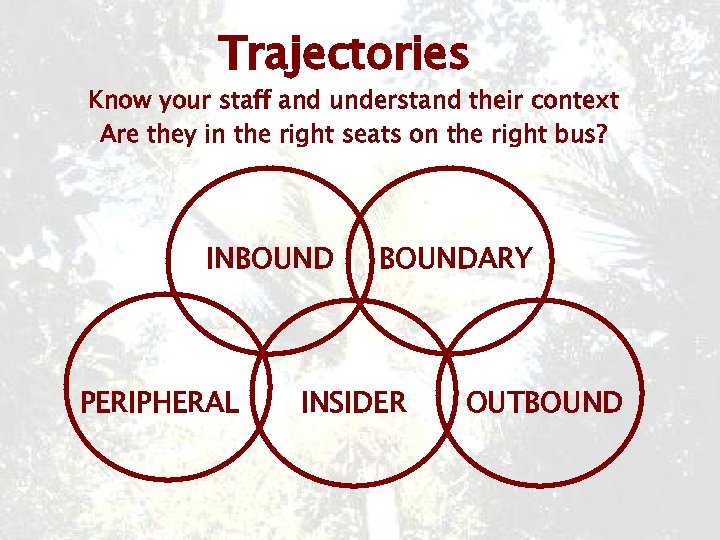 Trajectories
Know your staff and understand their context
Are they in the right seats on the right bus?

INBOUND
BOUNDARY
PERIPHERAL
INSIDER
OUTBOUND